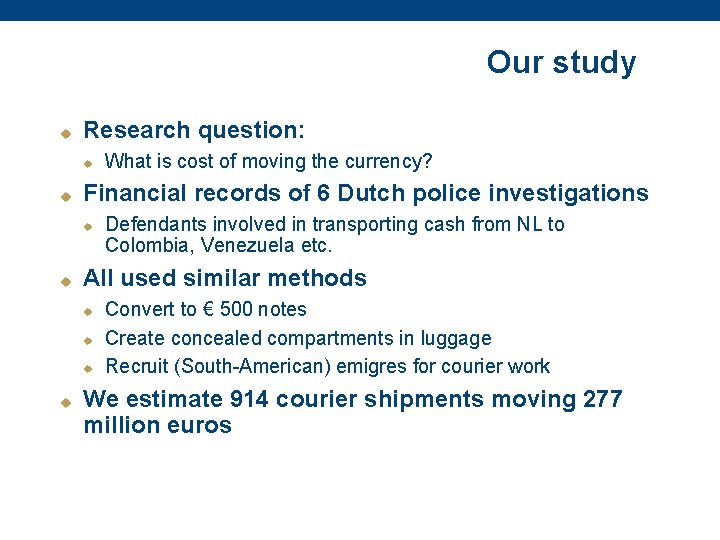 Our study

Research question:

What is cost of moving the currency?

Financial records of 6 Dutch police investigations

Defendants involved in transporting cash from NL to Colombia, Venezuela etc.

All used similar methods

Convert to € 500 notes

Create concealed compartments in luggage

Recruit (South-American) emigres for courier work

We estimate 914 courier shipments moving 277 million euros